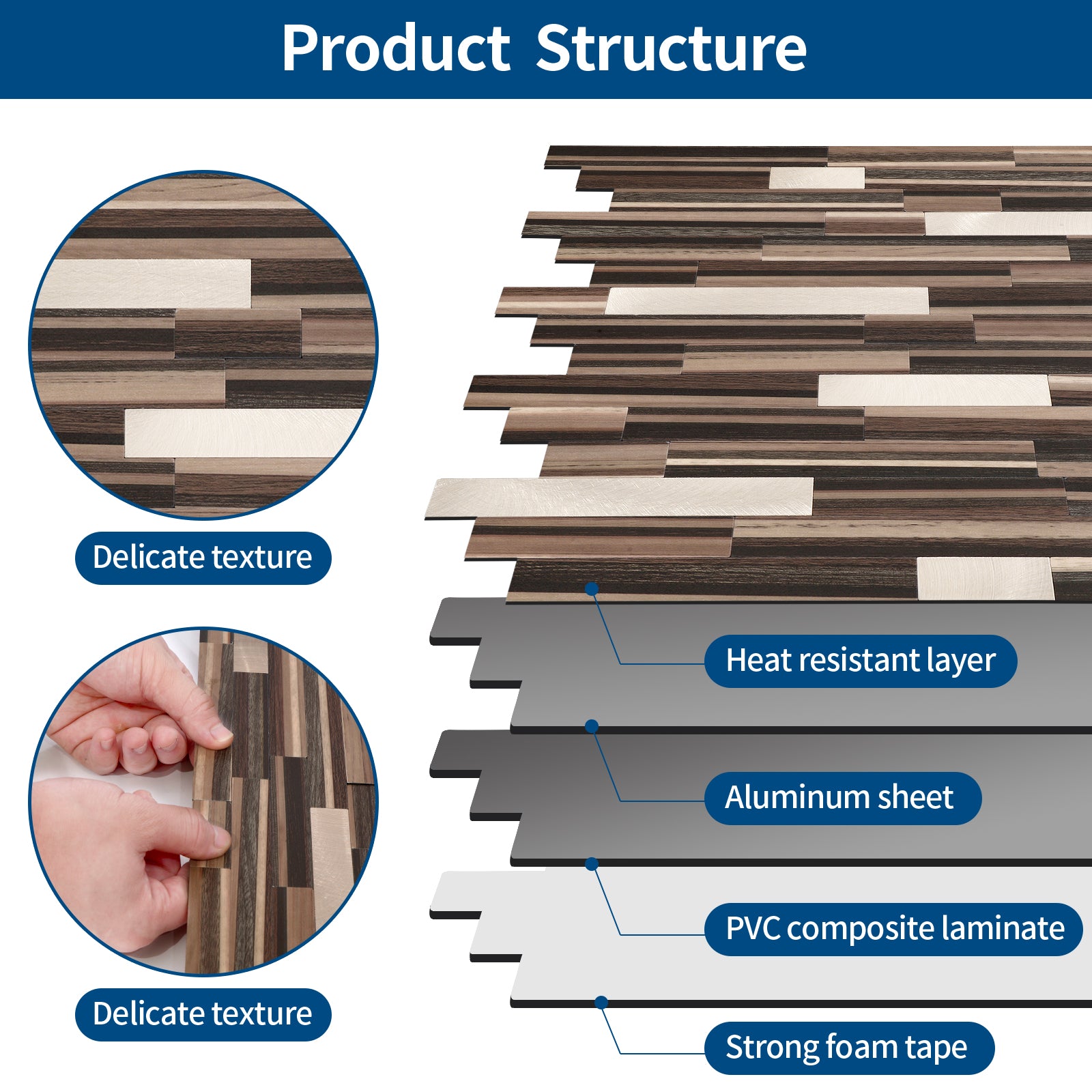 Product Structure

Delicate texture

Delicate texture

Heat resistant layer

Aluminum sheet

PVC composite laminate

Strong foam tape